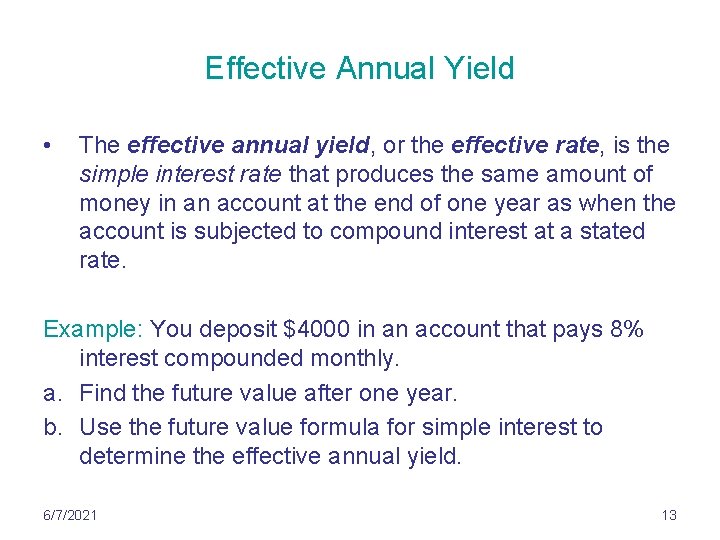 Effective Annual Yield

• The effective annual yield, or the effective rate, is the simple interest rate that produces the same amount of money in an account at the end of one year as when the account is subjected to compound interest at a stated rate.

Example: You deposit \$4000 in an account that pays 8% interest compounded monthly.

a. Find the future value after one year.

b. Use the future value formula for simple interest to determine the effective annual yield.

6/7/2021

13